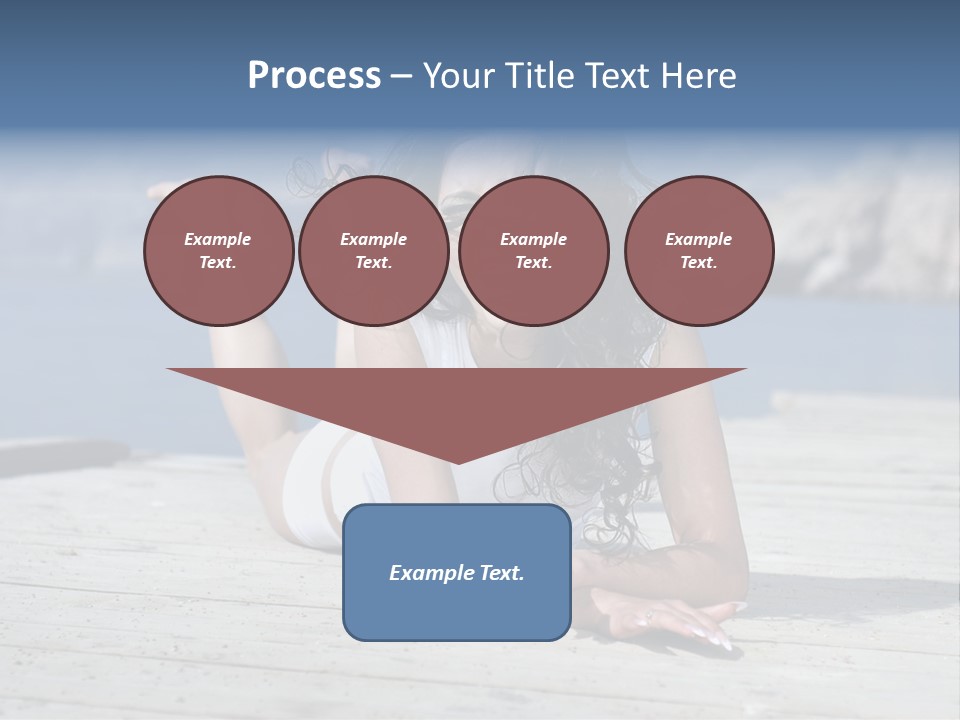 Process – Your Title Text Here

Example Text.

Example Text.

Example Text.

Example Text.

Example Text.